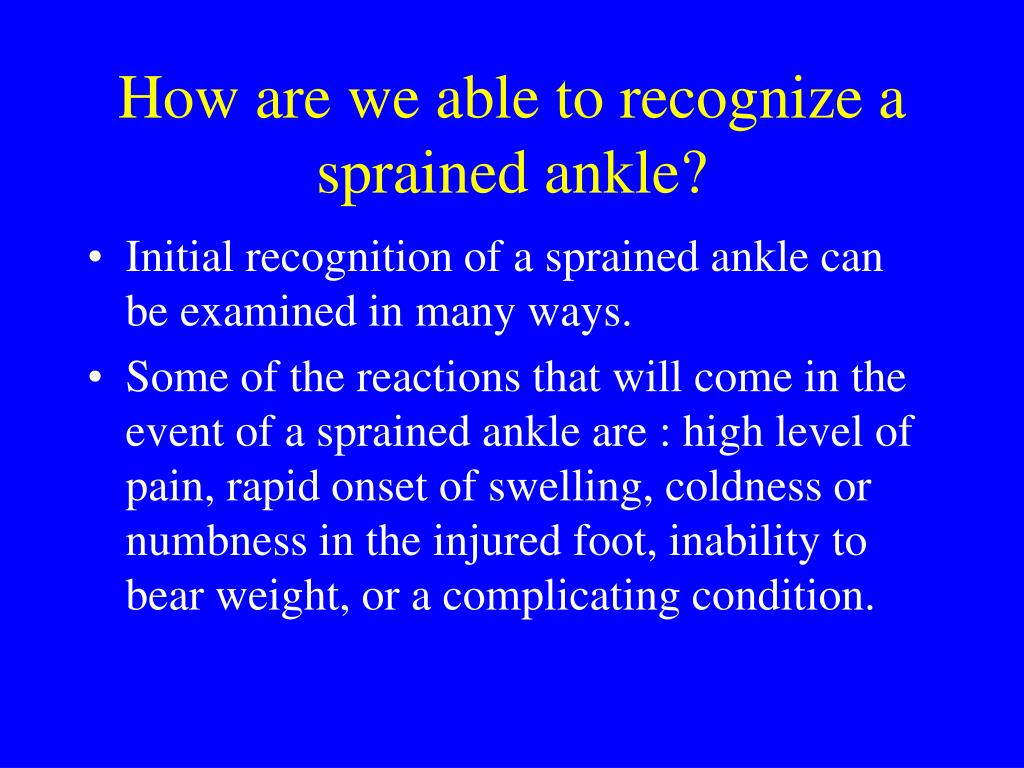 How are we able to recognize a sprained ankle?

• Initial recognition of a sprained ankle can be examined in many ways.

• Some of the reactions that will come in the event of a sprained ankle are : high level of pain, rapid onset of swelling, coldness or numbness in the injured foot, inability to bear weight, or a complicating condition.